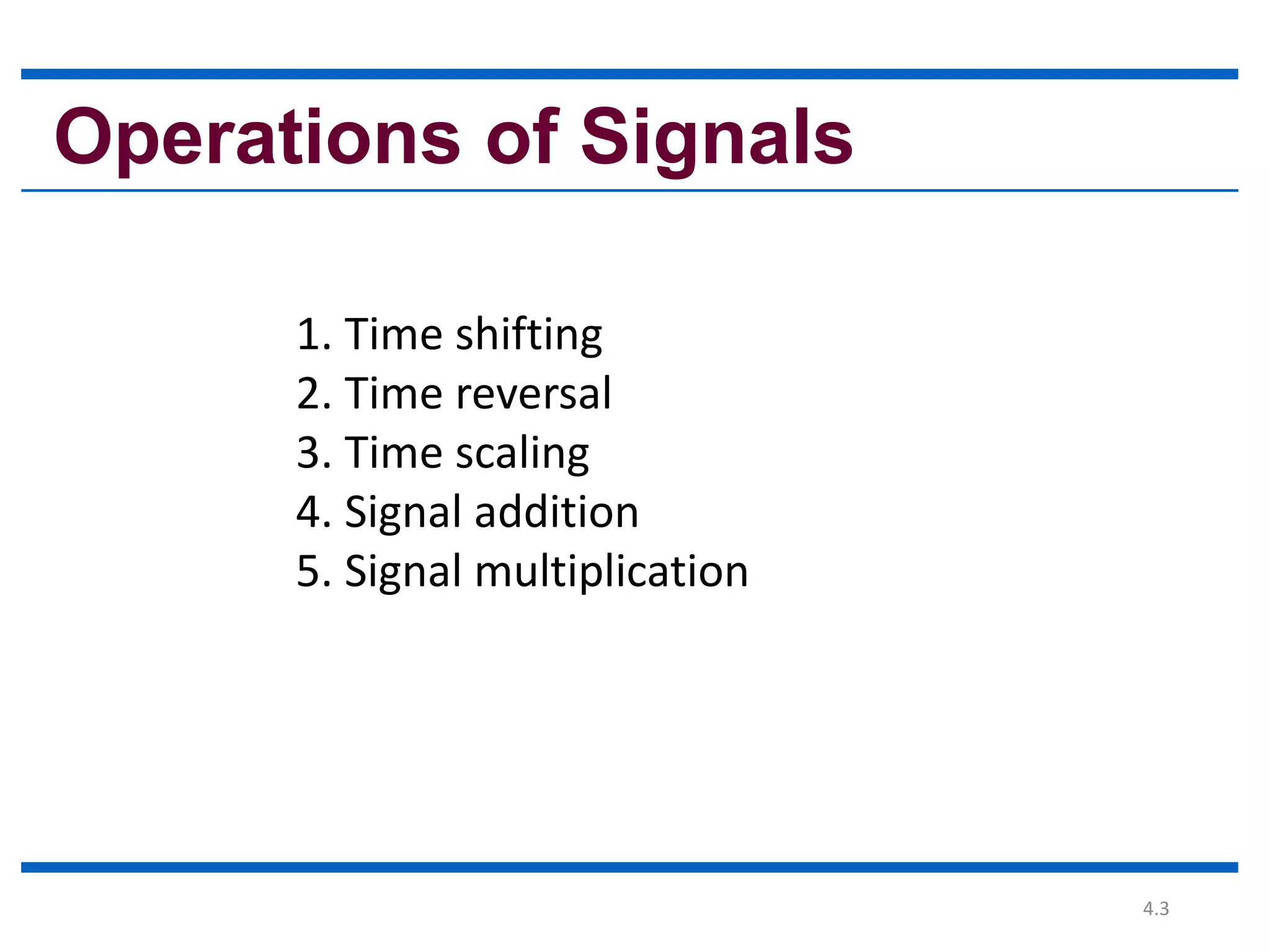 Operations of Signals

1. Time shifting
2. Time reversal
3. Time scaling
4. Signal addition
5. Signal multiplication

4.3